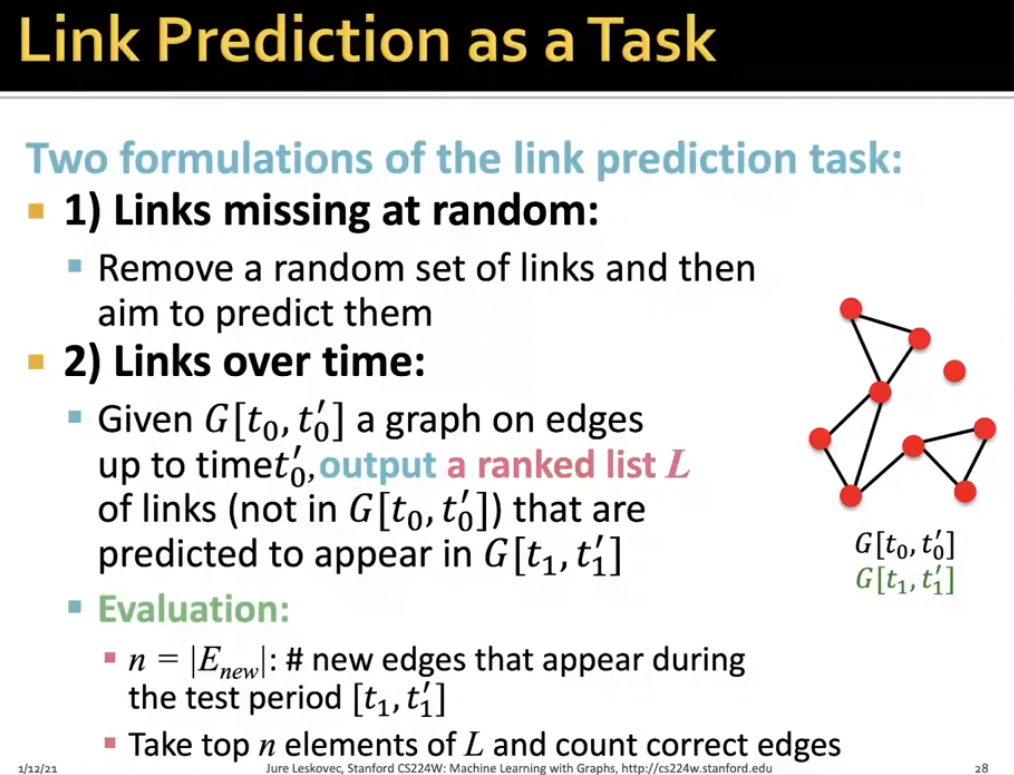 Link Prediction as a Task

Two formulations of the link prediction task:

1) Links missing at random:

Remove a random set of links and then aim to predict them

2) Links over time:

Given $G[t_0, t_0']$ a graph on edges up to time$t_0'$, output a ranked list $L$ of links (not in $G[t_0, t_0']$) that are predicted to appear in $G[t_1, t_1']$

Evaluation:

$n = |E_{new}|$: # new edges that appear during the test period $[t_1, t_1']$

Take top $n$ elements of $L$ and count correct edges

$G[t_0, t_0']$
$G[t_1, t_1']$

1/12/21 Jure Leskovec, Stanford CS224W: Machine Learning with Graphs, http://cs224w.stanford.edu 28